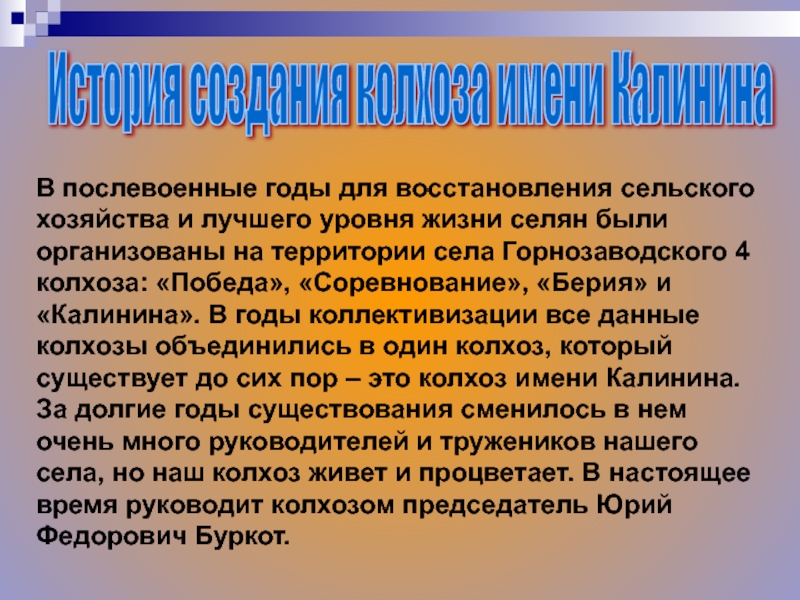 История создания колхоза имени Калинина

В послевоенные годы для восстановления сельского хозяйства и лучшего уровня жизни селян были организованы на территории села Горнозаводского 4 колхоза: «Победа», «Соревнование», «Берия» и «Калинина». В годы коллективизации все данные колхозы объединились в один колхоз, который существует до сих пор – это колхоз имени Калинина. За долгие годы существования сменилось в нем очень много руководителей и тружеников нашего села, но наш колхоз живет и процветает. В настоящее время руководит колхозом председатель Юрий Федорович Буркот.